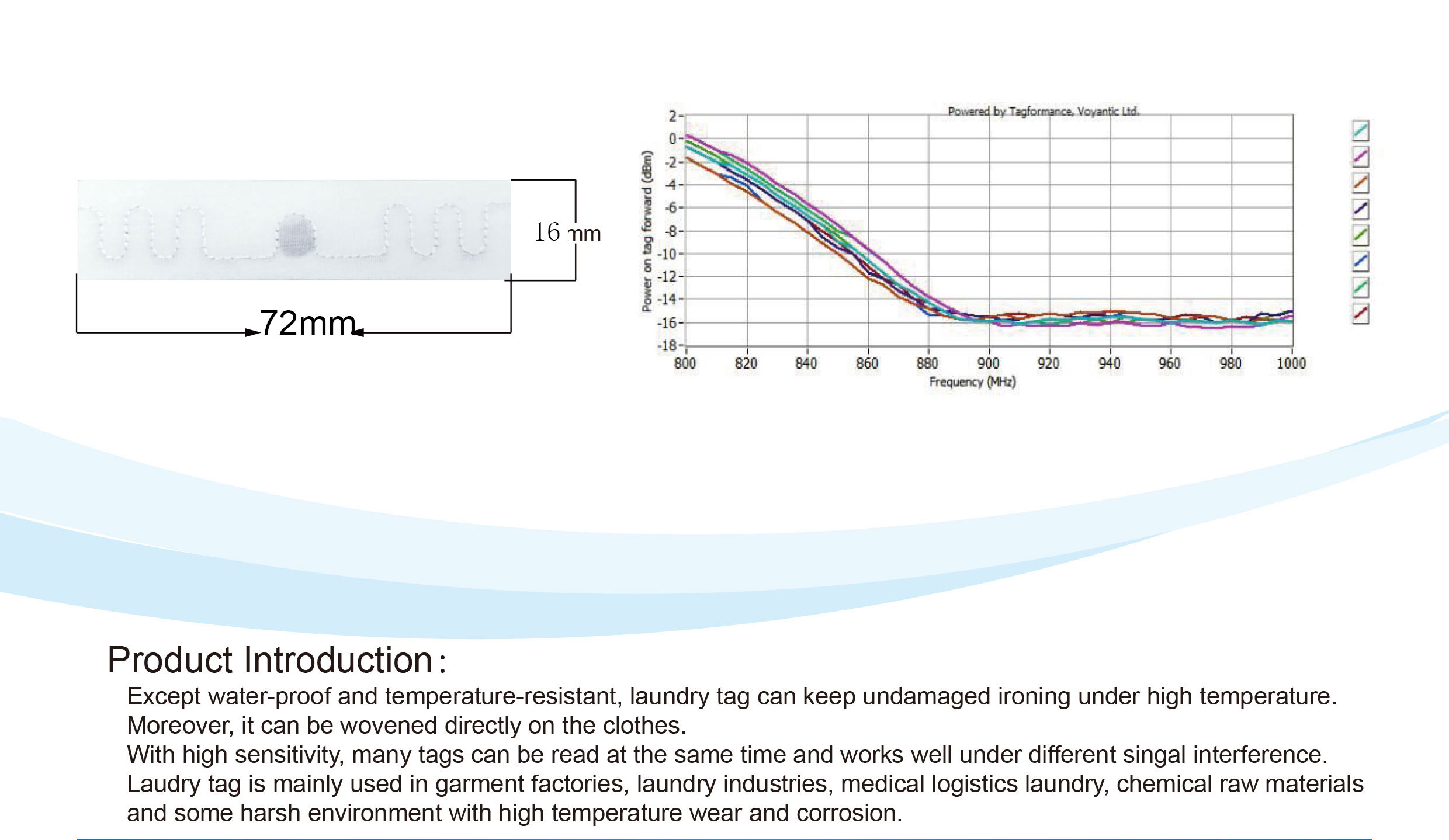 16 mm

72mm

Powered by Tagformance, Voyantic Ltd.

Power on tag forward (dBm)

2
0
-2
-4
-6
-8
-10
-12
-14
-16
-18

800 820 840 860 880 900 920 940 960 980 1000

Frequency (MHz)

Product Introduction:

Except water-proof and temperature-resistant, laundry tag can keep undamaged ironing under high temperature. Moreover, it can be wovened directly on the clothes.

With high sensitivity, many tags can be read at the same time and works well under different singal interference.

Laudry tag is mainly used in garment factories, laundry industries, medical logistics laundry, chemical raw materials and some harsh environment with high temperature wear and corrosion.